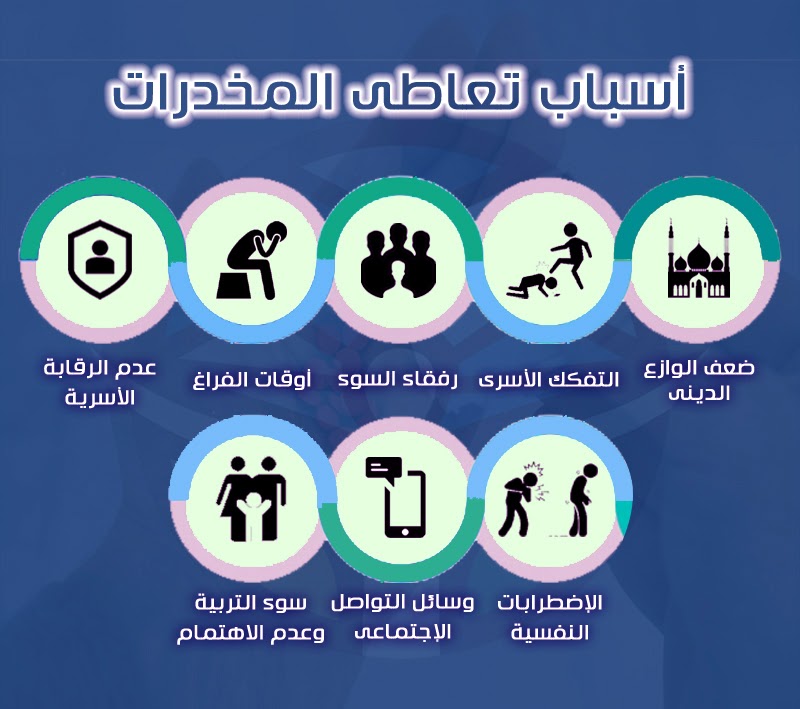 أسباب تعاطى المخدرات

ضعف الوازع الدينى

التفكك الأسرى

رفقاء السوء

أوقات الفراغ

عدم الرقابة الأسرية

الإضطرابات النفسية

وسائل التواصل الإجتماعى

سوء التربية وعدم الاهتمام